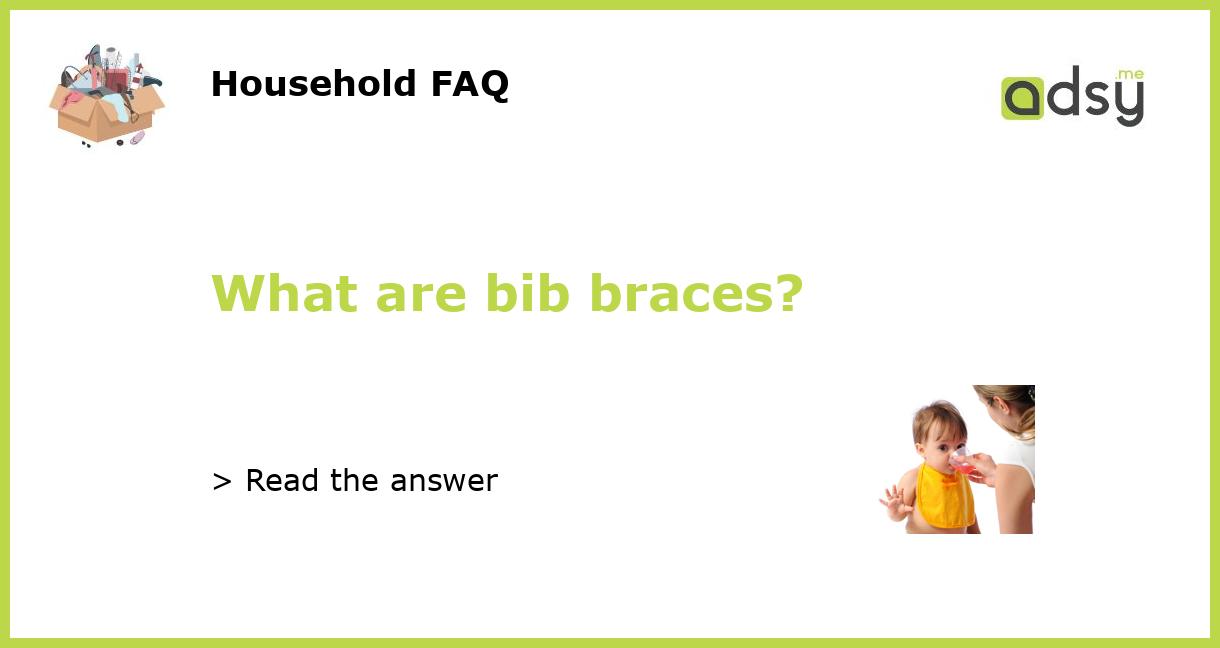 Household FAQ

adsy.me

What are bib braces?

> Read the answer